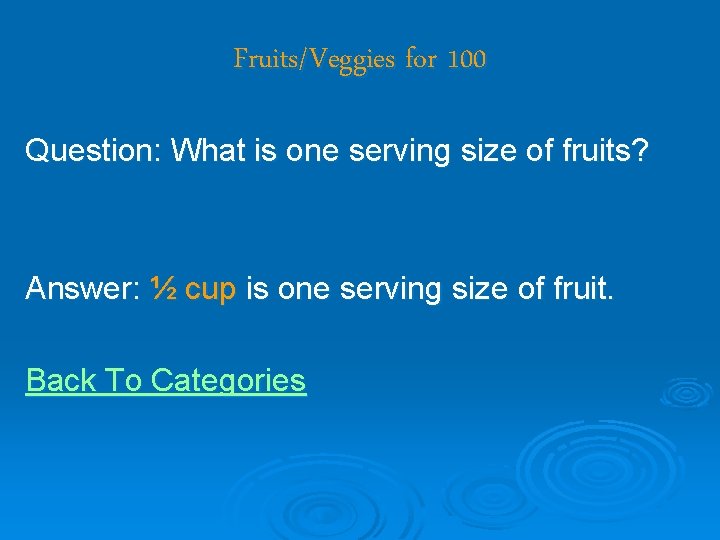 Fruits/Veggies for 100

Question: What is one serving size of fruits?

Answer: ½ cup is one serving size of fruit.

Back To Categories